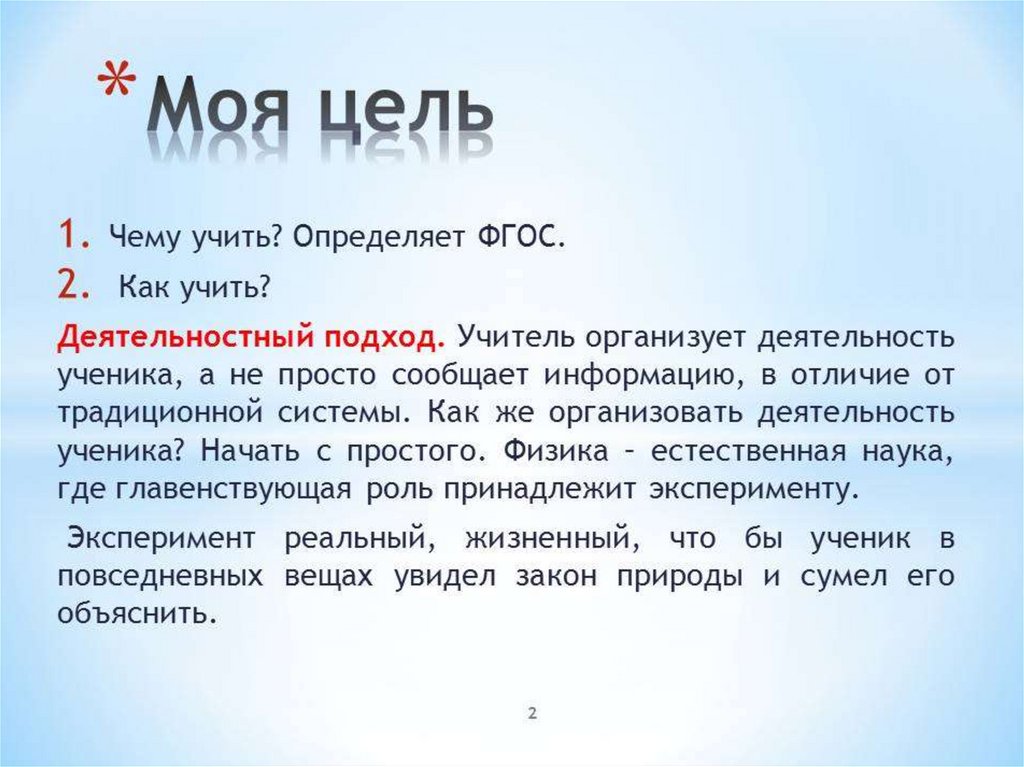 * Моя цель

1. Чему учить? Определяет ФГОС.

2. Как учить?

Деятельностный подход. Учитель организует деятельность ученика, а не просто сообщает информацию, в отличие от традиционной системы. Как же организовать деятельность ученика? Начать с простого. Физика – естественная наука, где главенствующая роль принадлежит эксперименту.

Эксперимент реальный, жизненный, что бы ученик в повседневных вещах увидел закон природы и сумел его объяснить.

2